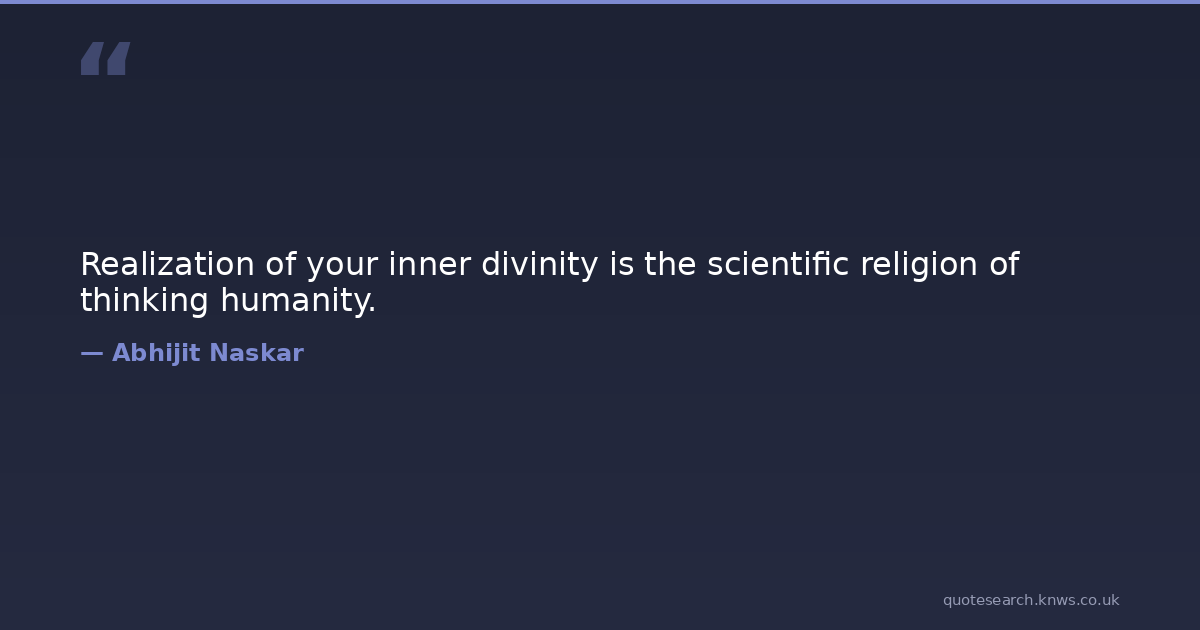 “

Realization of your inner divinity is the scientific religion of thinking humanity.

— Abhijit Naskar

quotesearch.knws.co.uk